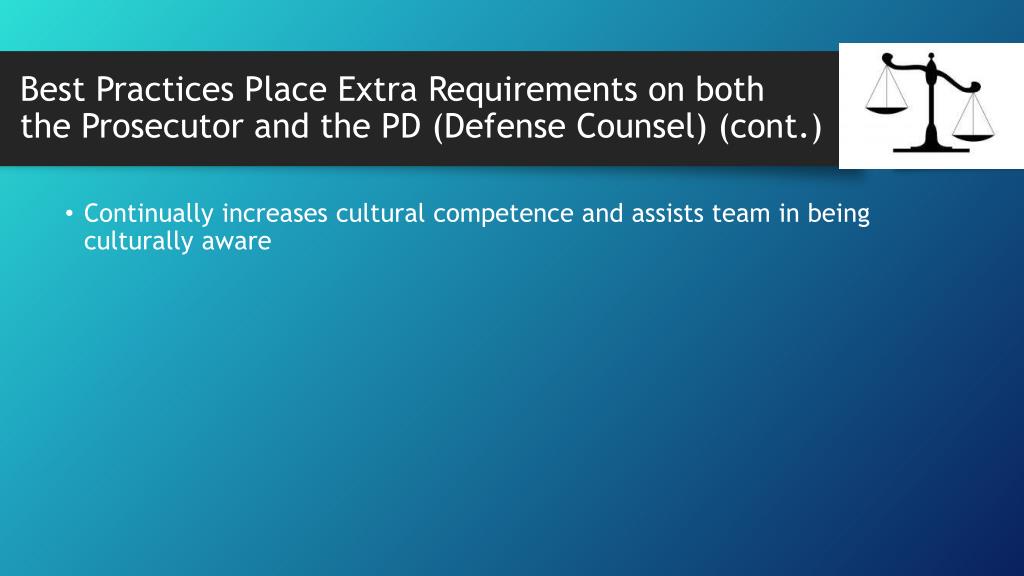 Best Practices Place Extra Requirements on both the Prosecutor and the PD (Defense Counsel) (cont.)

• Continually increases cultural competence and assists team in being culturally aware